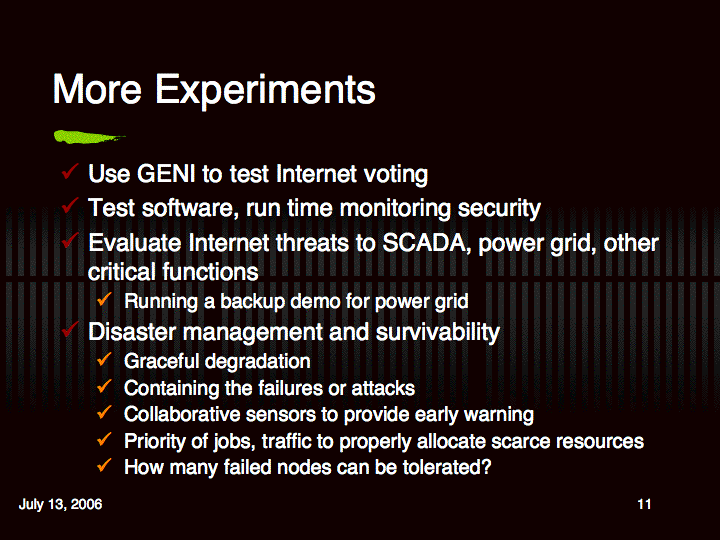 More Experiments

✓ Use GENI to test Internet voting
✓ Test software, run time monitoring security
✓ Evaluate Internet threats to SCADA, power grid, other critical functions
  ✓ Running a backup demo for power grid
✓ Disaster management and survivability
  ✓ Graceful degradation
  ✓ Containing the failures or attacks
  ✓ Collaborative sensors to provide early warning
  ✓ Priority of jobs, traffic to properly allocate scarce resources
  ✓ How many failed nodes can be tolerated?

July 13, 2006

11